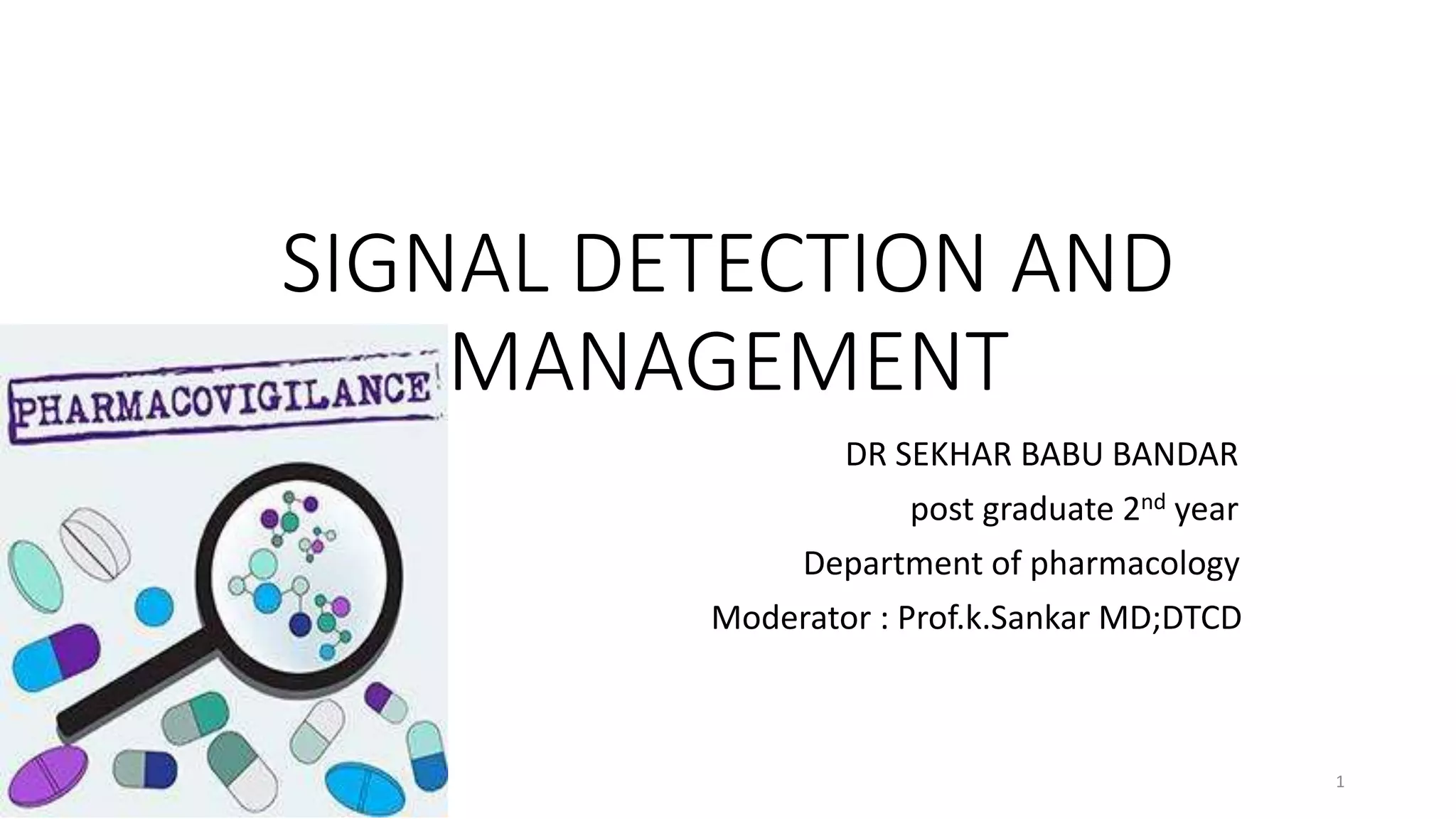 SIGNAL DETECTION AND MANAGEMENT

PHARMACOVIGILANCE

DR SEKHAR BABU BANDAR

post graduate 2$^{nd}$ year

Department of pharmacology

Moderator : Prof.k.Sankar MD;DTCD

1